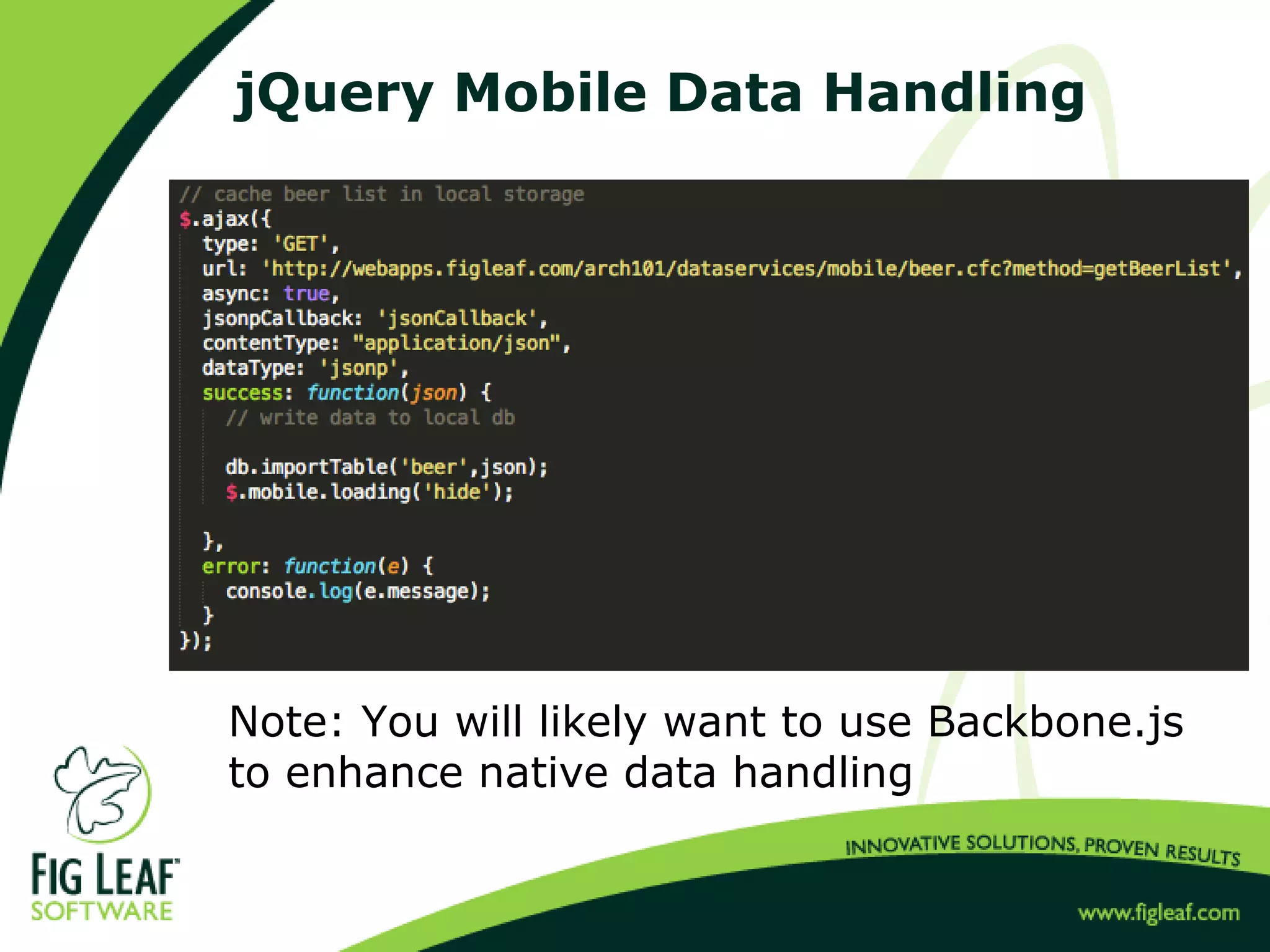 jQuery Mobile Data Handling

// cache beer list in local storage
$.ajax({
  type: 'GET',
  url: 'http://webapps.figleaf.com/arch101/dataservices/mobile/beer.cfc?method=getBeerList',
  async: true,
  jsonpCallback: 'jsonCallback',
  contentType: "application/json",
  dataType: 'jsonp',
  success: function(json) {
    // write data to local db

    db.importTable('beer',json);
    $.mobile.loading('hide');

  },
  error: function(e) {
    console.log(e.message);
  }
});

Note: You will likely want to use Backbone.js to enhance native data handling

FIG LEAF SOFTWARE

INNOVATIVE SOLUTIONS, PROVEN RESULTS

www.figleaf.com